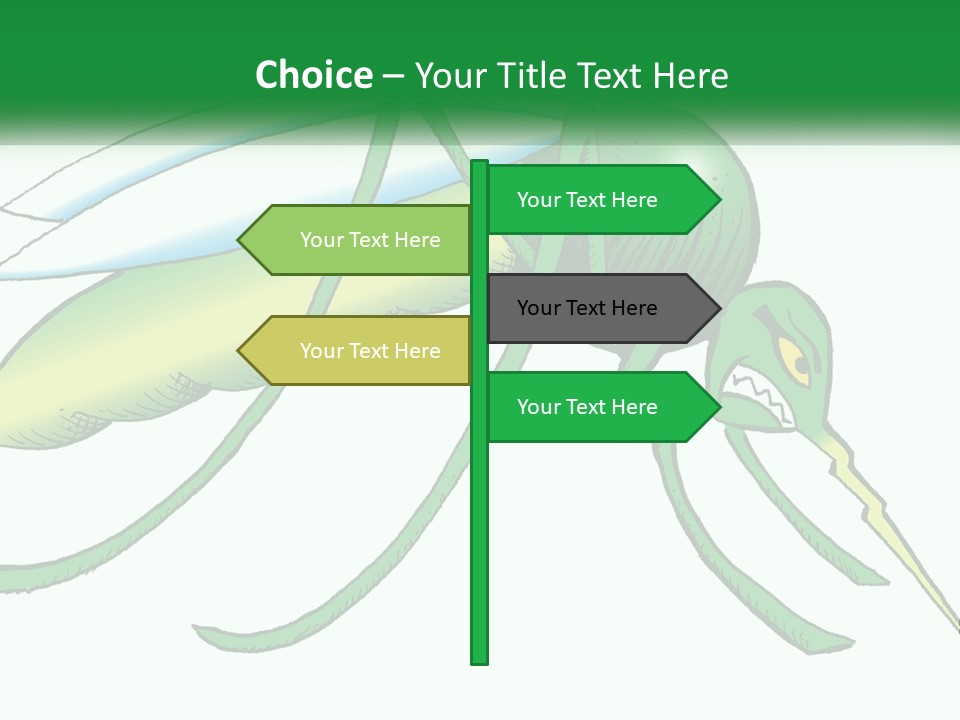 Choice – Your Title Text Here

Your Text Here

Your Text Here

Your Text Here

Your Text Here

Your Text Here